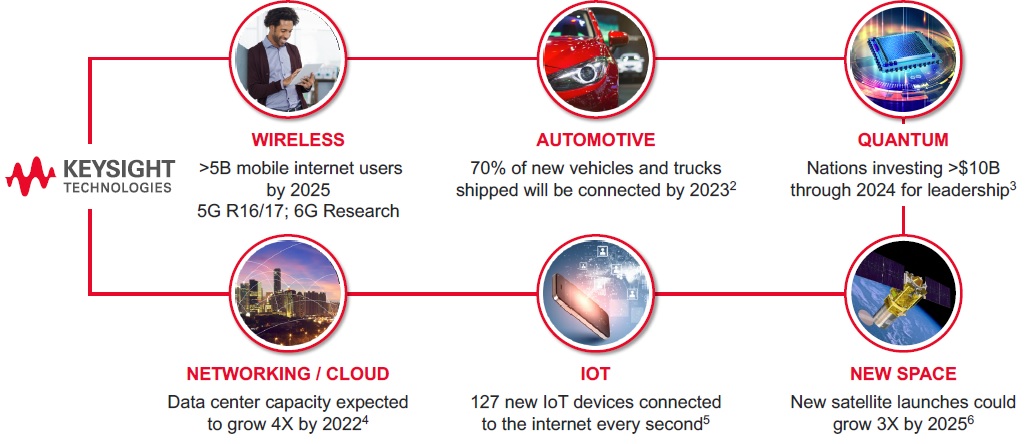 KEYSIGHT TECHNOLOGIES

WIRELESS
>5B mobile internet users by 2025
5G R16/17; 6G Research

AUTOMOTIVE
70% of new vehicles and trucks shipped will be connected by 2023$^2$

QUANTUM
Nations investing >$10B through 2024 for leadership$^3$

NETWORKING / CLOUD
Data center capacity expected to grow 4X by 2022$^4$

IOT
127 new IoT devices connected to the internet every second$^5$

NEW SPACE
New satellite launches could grow 3X by 2025$^6$